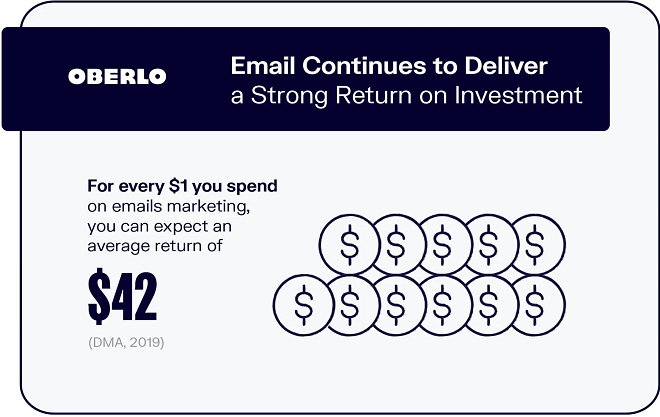 OBERLO

Email Continues to Deliver a Strong Return on Investment

For every \$1 you spend on emails marketing, you can expect an average return of

\$42

(DMA, 2019)

\$ \$ \$ \$ \$
\$ \$ \$ \$ \$ \$